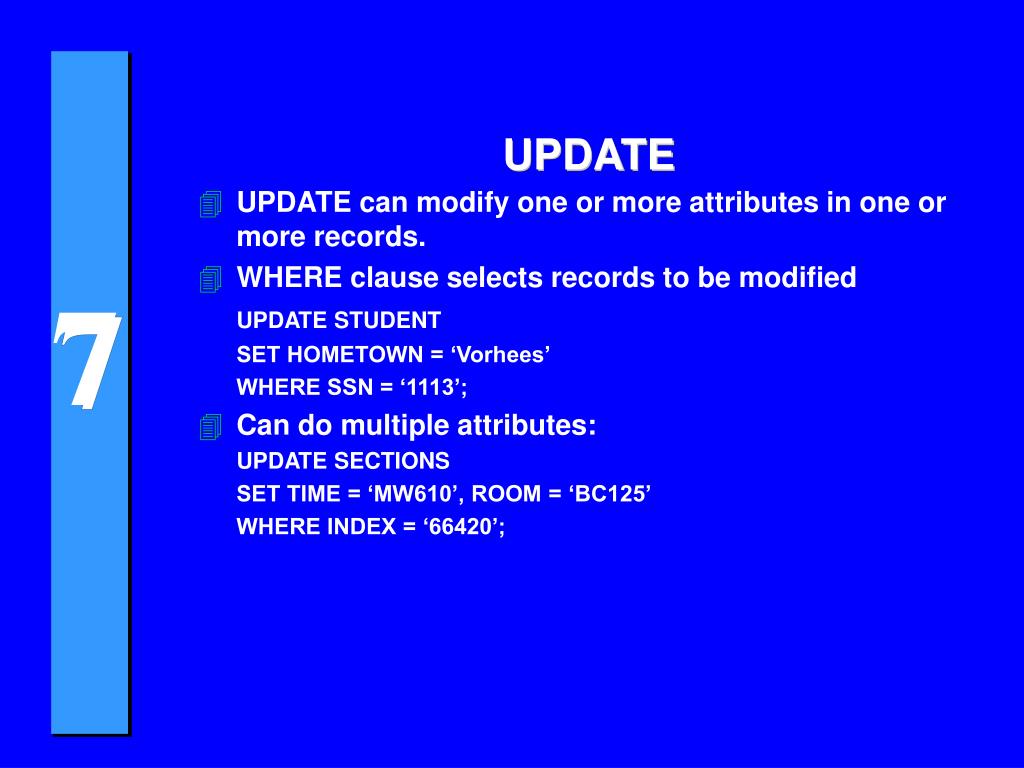 7

UPDATE

UPDATE can modify one or more attributes in one or more records.

WHERE clause selects records to be modified

UPDATE STUDENT
SET HOMETOWN = ‘Vorhees’
WHERE SSN = ‘1113’;

Can do multiple attributes:

UPDATE SECTIONS
SET TIME = ‘MW610’, ROOM = ‘BC125’
WHERE INDEX = ‘66420’;